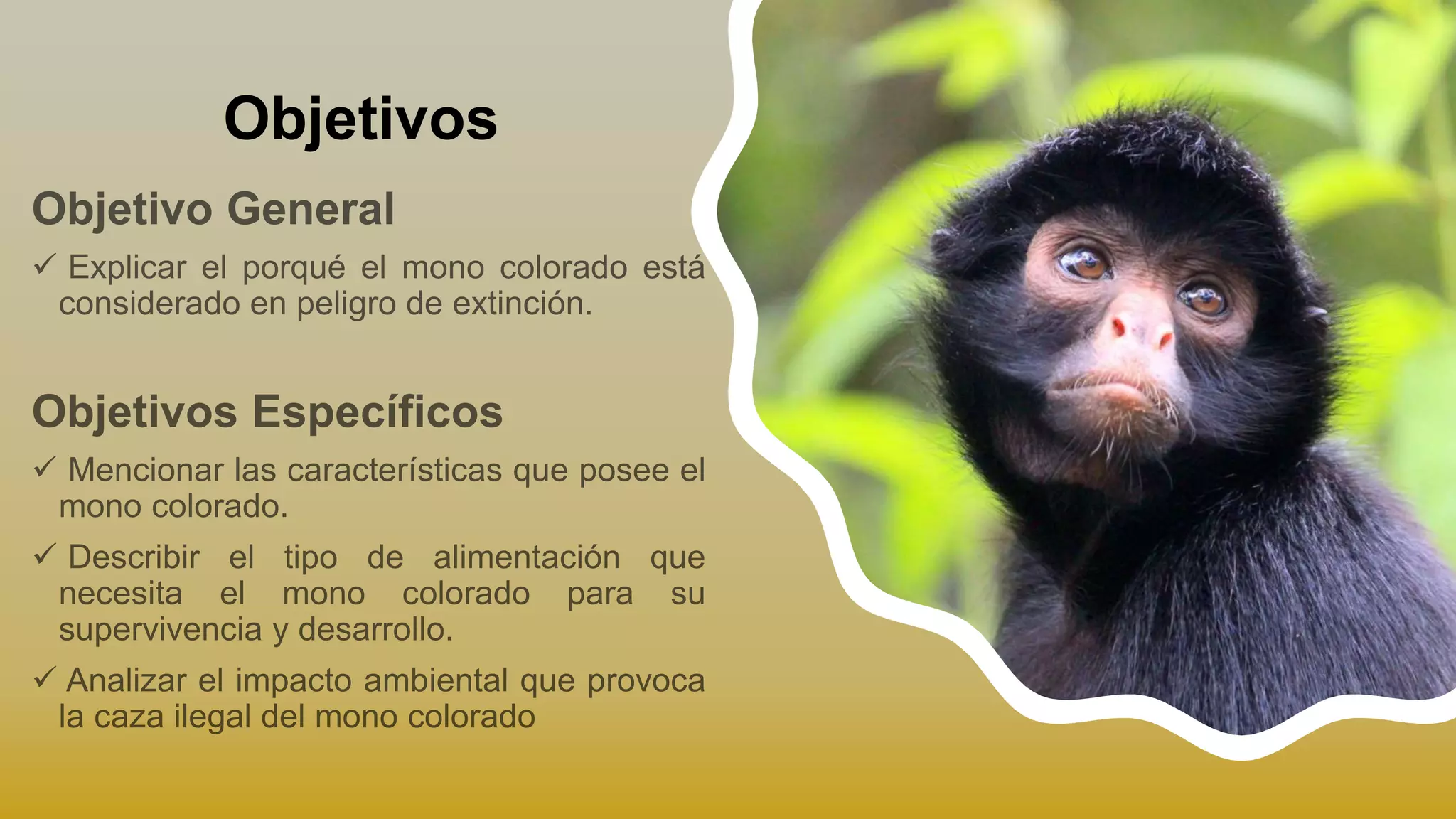 Objetivos

Objetivo General

✓ Explicar el porqué el mono colorado está considerado en peligro de extinción.

Objetivos Específicos

✓ Mencionar las características que posee el mono colorado.

✓ Describir el tipo de alimentación que necesita el mono colorado para su supervivencia y desarrollo.

✓ Analizar el impacto ambiental que provoca la caza ilegal del mono colorado